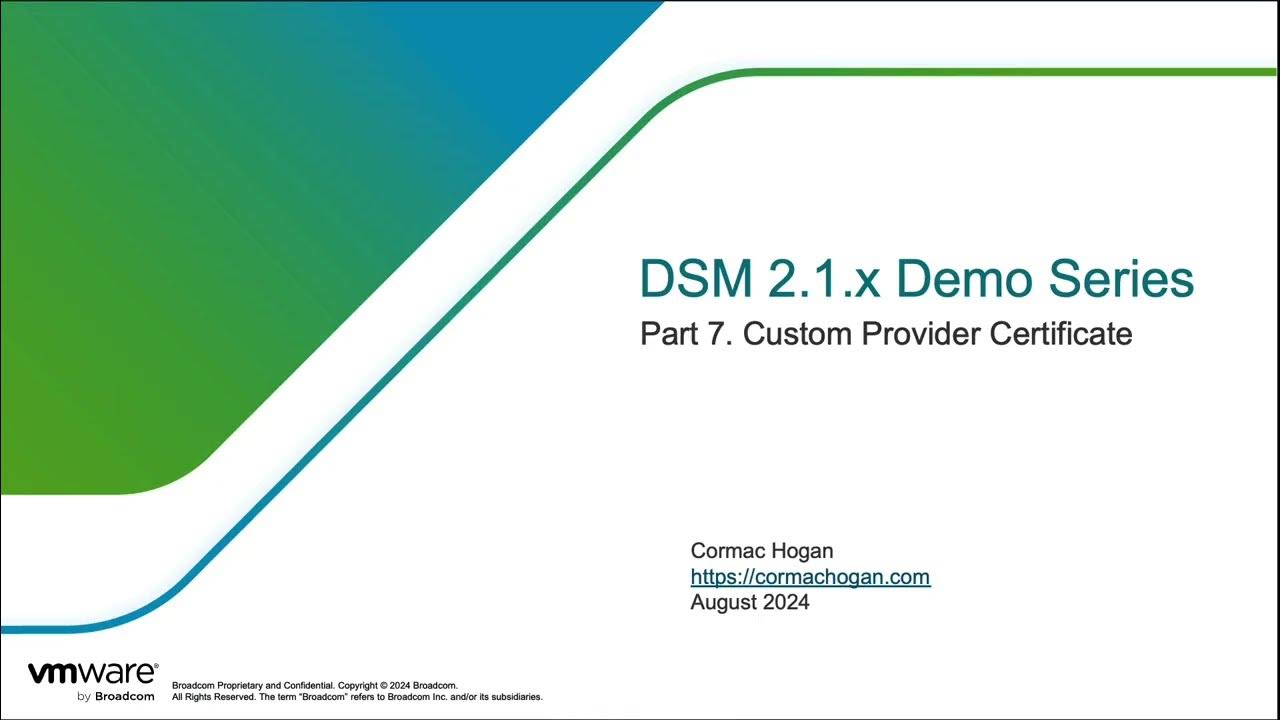 DSM 2.1.x Demo Series
Part 7. Custom Provider Certificate

Cormac Hogan
https://cormachogan.com
August 2024

vmware®
by Broadcom

Broadcom Proprietary and Confidential. Copyright © 2024 Broadcom.
All Rights Reserved. The term "Broadcom" refers to Broadcom Inc. and/or its subsidiaries.